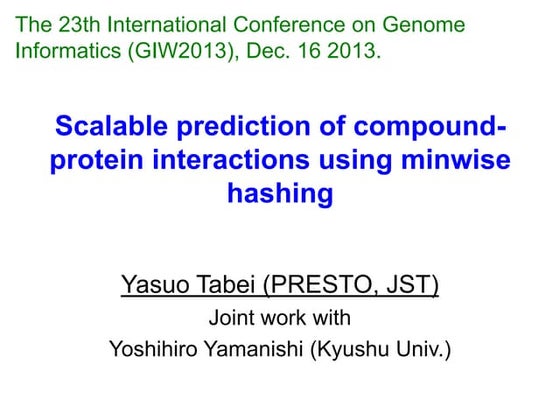 The 23th International Conference on Genome Informatics (GIW2013), Dec. 16 2013.

Scalable prediction of compound-protein interactions using minwise hashing

Yasuo Tabei (PRESTO, JST)

Joint work with

Yoshihiro Yamanishi (Kyushu Univ.)